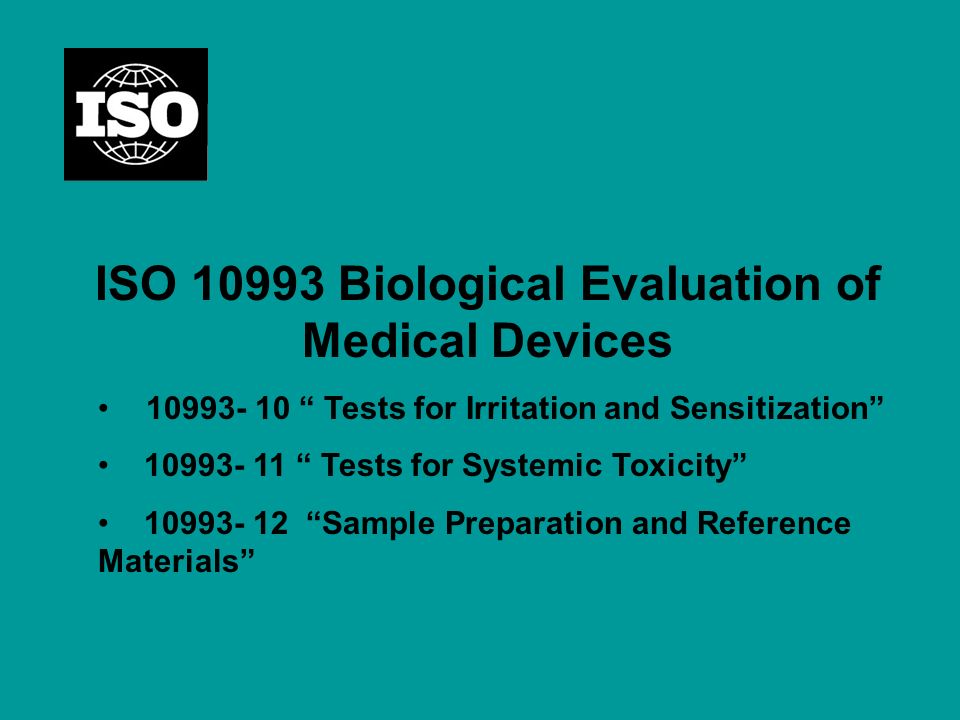 ISO

ISO 10993 Biological Evaluation of Medical Devices

• 10993- 10 “ Tests for Irritation and Sensitization”

• 10993- 11 “ Tests for Systemic Toxicity”

• 10993- 12 “Sample Preparation and Reference Materials”